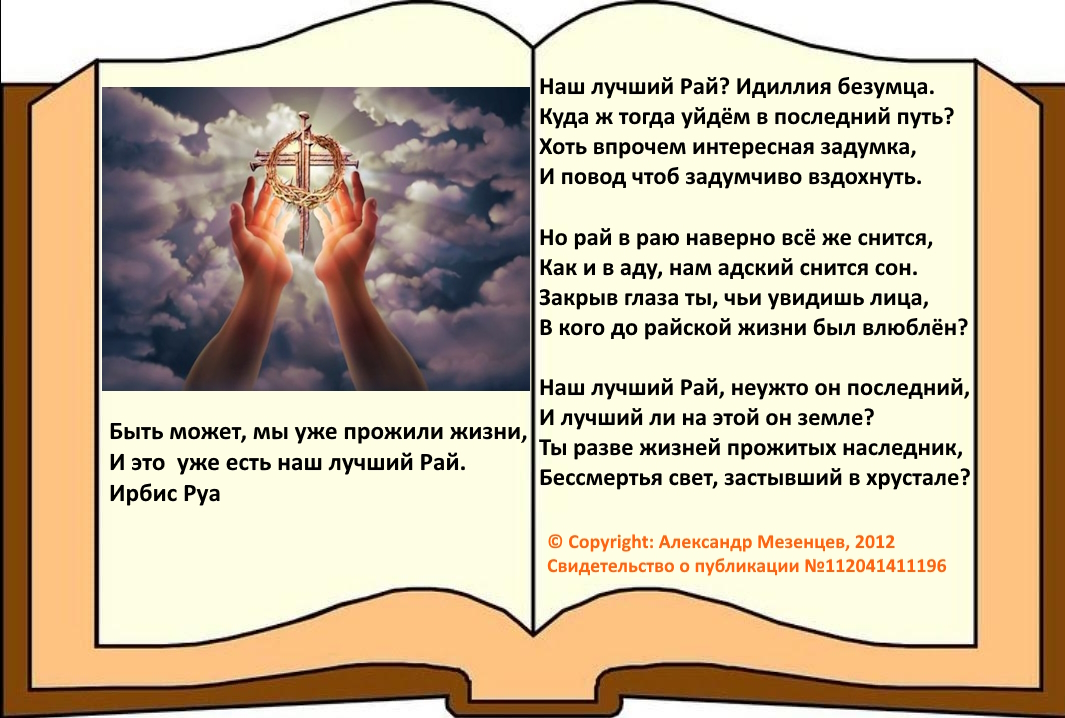 Быть может, мы уже прожили жизни,
И это уже есть наш лучший Рай.
Ирбис Руа

Наш лучший Рай? Идиллия безумца.
Куда ж тогда уйдём в последний путь?
Хоть впрочем интересная задумка,
И повод чтоб задумчиво вздохнуть.

Но рай в раю наверно всё же снится,
Как и в аду, нам адский снится сон.
Закрыв глаза ты, чьи увидишь лица,
В кого до райской жизни был влюблён?

Наш лучший Рай, неужто он последний,
И лучший ли на этой он земле?
Ты разве жизней прожитых наследник,
Бессмертья свет, застывший в хрустале?

© Copyright: Александр Мезенцев, 2012
Свидетельство о публикации №112041411196